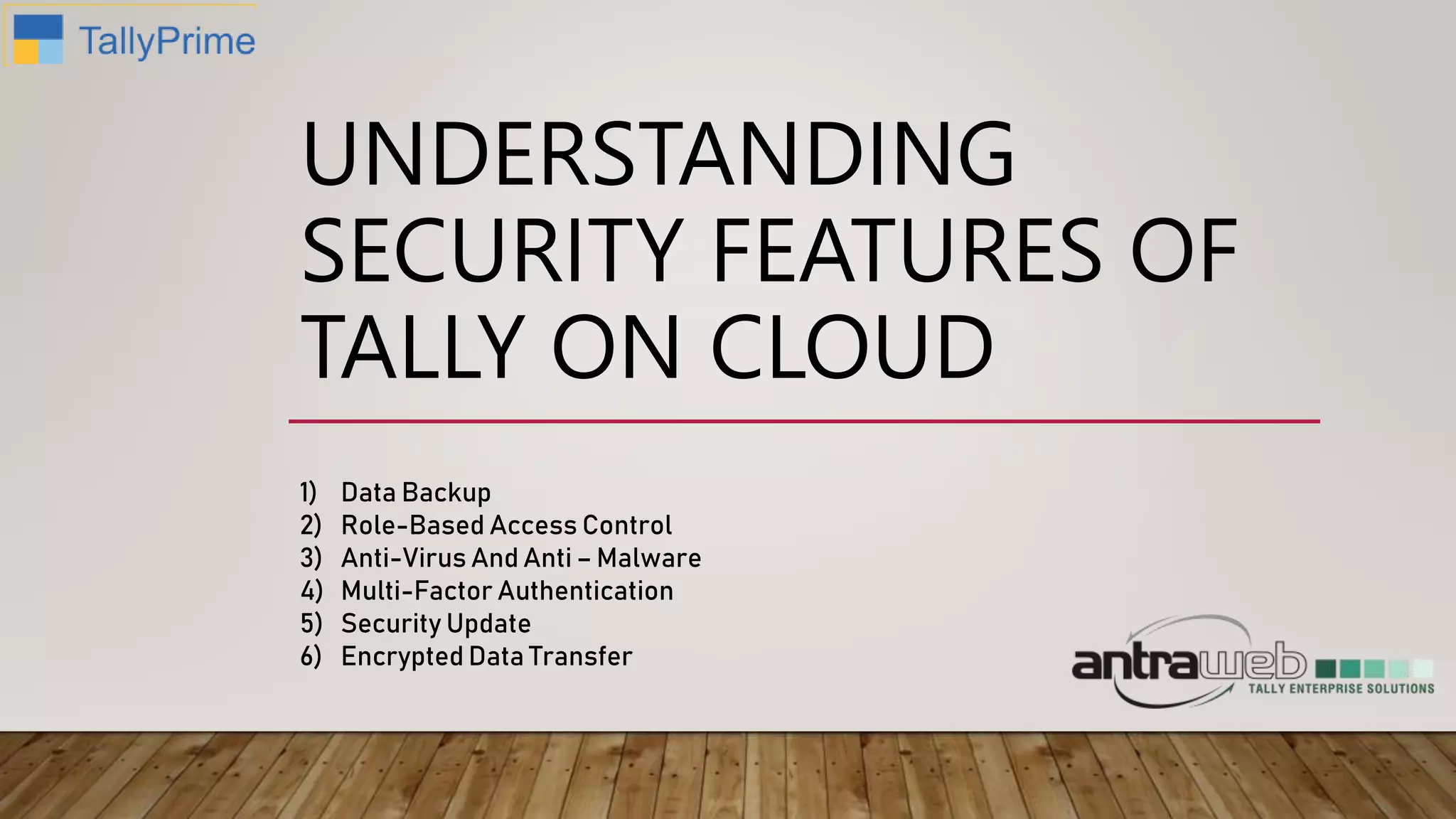 TallyPrime

UNDERSTANDING SECURITY FEATURES OF TALLY ON CLOUD

1) Data Backup
2) Role-Based Access Control
3) Anti-Virus And Anti – Malware
4) Multi-Factor Authentication
5) Security Update
6) Encrypted Data Transfer

antraweb
TALLY ENTERPRISE SOLUTIONS